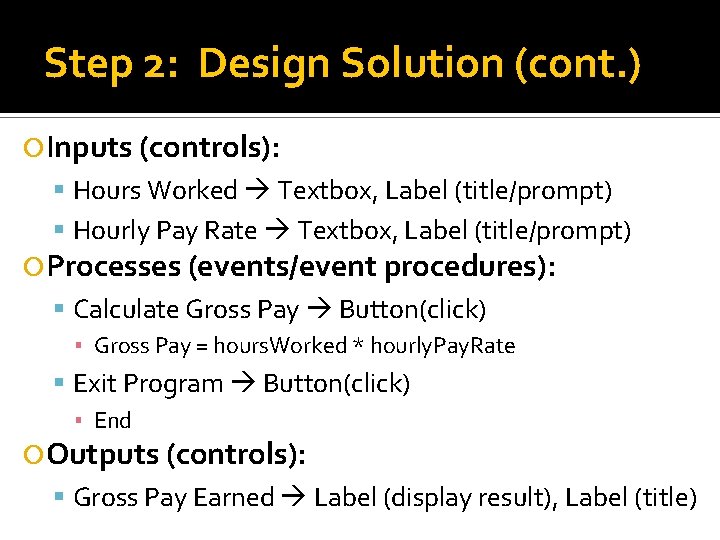 Step 2: Design Solution (cont.)

Inputs (controls):

- Hours Worked → Textbox, Label (title/prompt)
- Hourly Pay Rate → Textbox, Label (title/prompt)

Processes (events/event procedures):

- Calculate Gross Pay → Button(click)
  - Gross Pay = hoursWorked * hourlyPayRate
- Exit Program → Button(click)
  - End

Outputs (controls):

- Gross Pay Earned → Label (display result), Label (title)